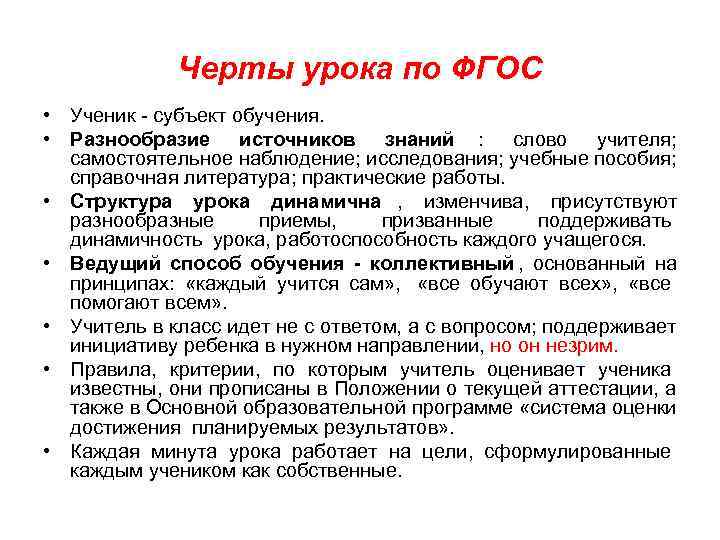 Черты урока по ФГОС

• Ученик - субъект обучения.
• Разнообразие источников знаний : слово учителя; самостоятельное наблюдение; исследования; учебные пособия; справочная литература; практические работы.
• Структура урока динамична , изменчива, присутствуют разнообразные приемы, призванные поддерживать динамичность урока, работоспособность каждого учащегося.
• Ведущий способ обучения - коллективный , основанный на принципах: «каждый учится сам», «все обучают всех», «все помогают всем».
• Учитель в класс идет не с ответом, а с вопросом; поддерживает инициативу ребенка в нужном направлении, но он незрим.
• Правила, критерии, по которым учитель оценивает ученика известны, они прописаны в Положении о текущей аттестации, а также в Основной образовательной программе «система оценки достижения планируемых результатов».
• Каждая минута урока работает на цели, сформулированные каждым учеником как собственные.